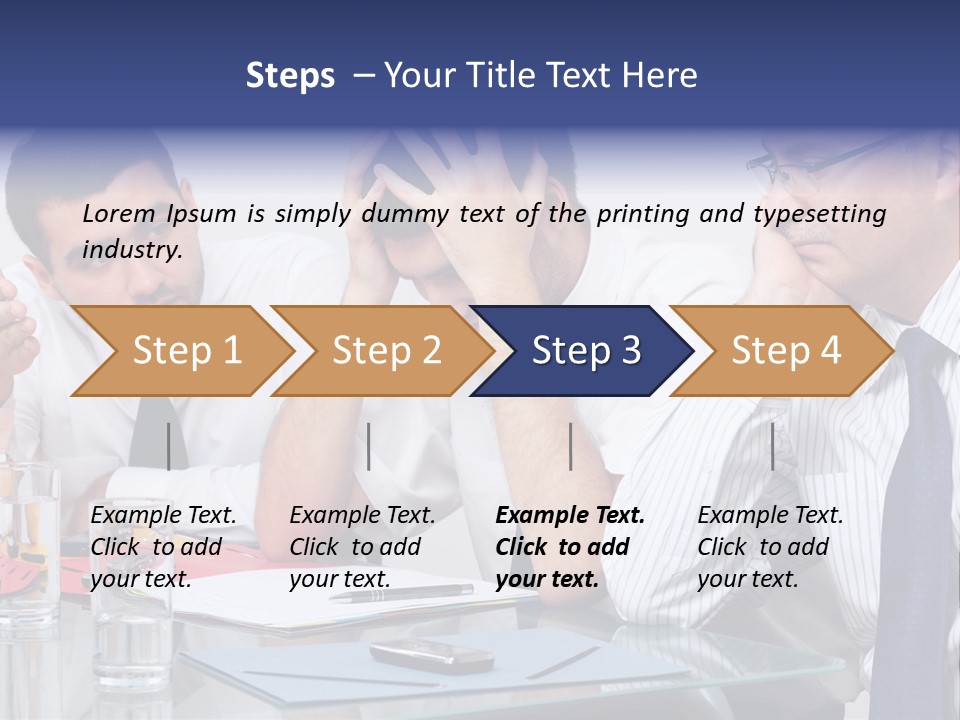 Steps – Your Title Text Here

Lorem Ipsum is simply dummy text of the printing and typesetting industry.

Step 1

Step 2

Step 3

Step 4

Example Text. Click to add your text.

Example Text. Click to add your text.

Example Text. Click to add your text.

Example Text. Click to add your text.